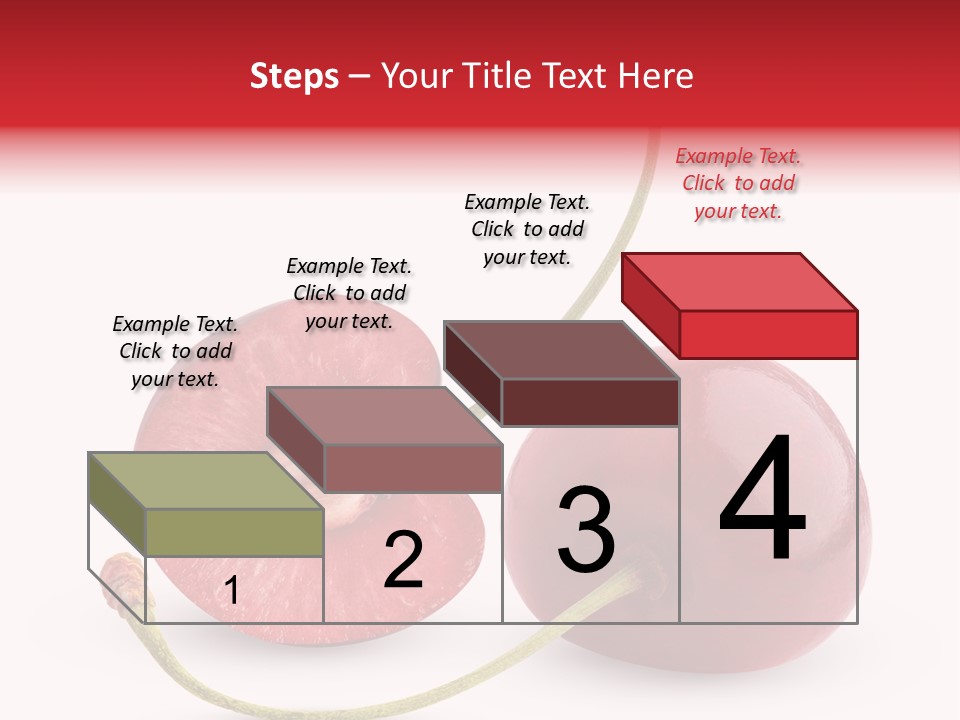 Steps – Your Title Text Here

Example Text. Click to add your text.

Example Text. Click to add your text.

Example Text. Click to add your text.

Example Text. Click to add your text.

1

2

3

4